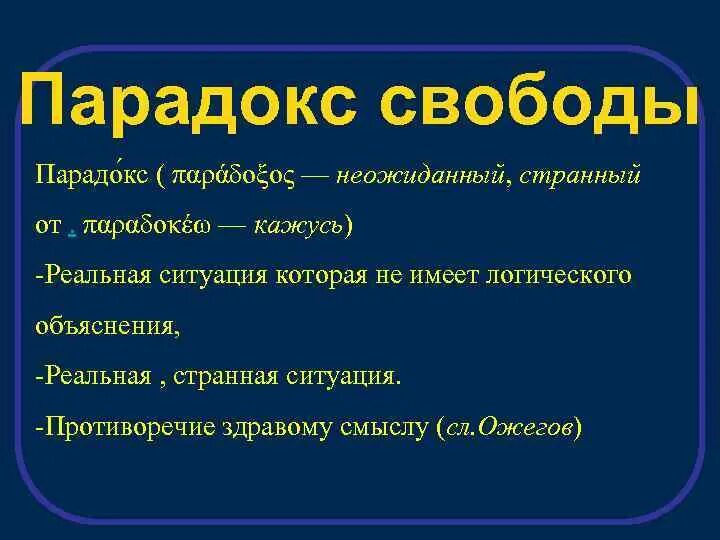 Парадокс свободы

Парадо́кс ( παράδοξος — неожиданный, странный от . παραδοκέω — кажусь)

-Реальная ситуация которая не имеет логического объяснения,

-Реальная , странная ситуация.

-Противоречие здравому смыслу (сл.Ожегов)